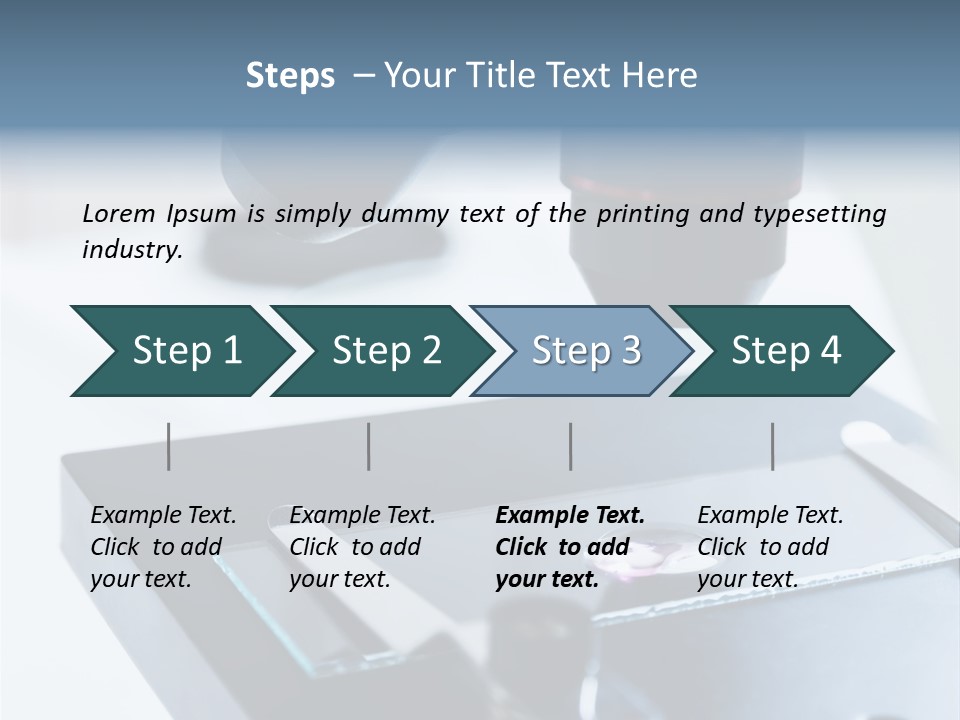 Steps – Your Title Text Here

Lorem Ipsum is simply dummy text of the printing and typesetting industry.

Step 1

Step 2

Step 3

Step 4

Example Text. Click to add your text.

Example Text. Click to add your text.

Example Text. Click to add your text.

Example Text. Click to add your text.